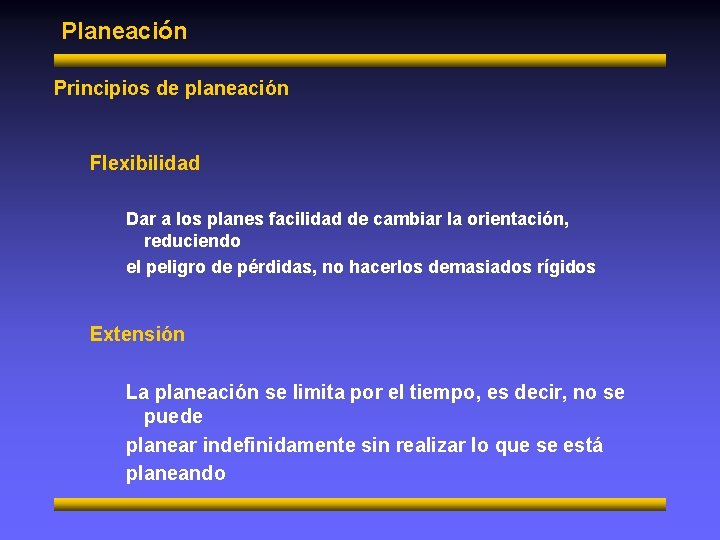 Planeación

Principios de planeación

Flexibilidad

Dar a los planes facilidad de cambiar la orientación, reduciendo
el peligro de pérdidas, no hacerlos demasiados rígidos

Extensión

La planeación se limita por el tiempo, es decir, no se puede
planear indefinidamente sin realizar lo que se está planeando